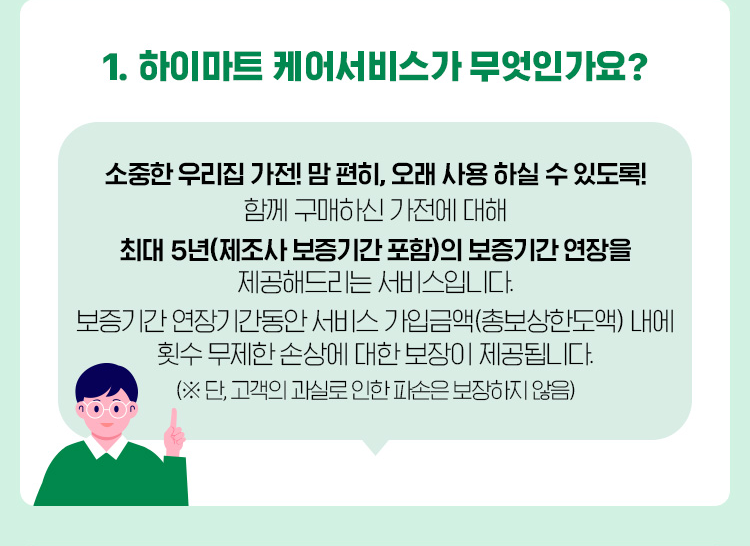 1. 하이마트 케어서비스가 무엇인가요?

소중한 우리집 가전! 맘 편히, 오래 사용 하실 수 있도록!
함께 구매하신 가전에 대해
최대 5년(제조사 보증기간 포함)의 보증기간 연장을
제공해드리는 서비스입니다.
보증기간 연장기간동안 서비스 가입금액(총보상한도액) 내에
횟수 무제한 손상에 대한 보장이 제공됩니다.
(※ 단, 고객의 과실로 인한 파손은 보장하지 않음)